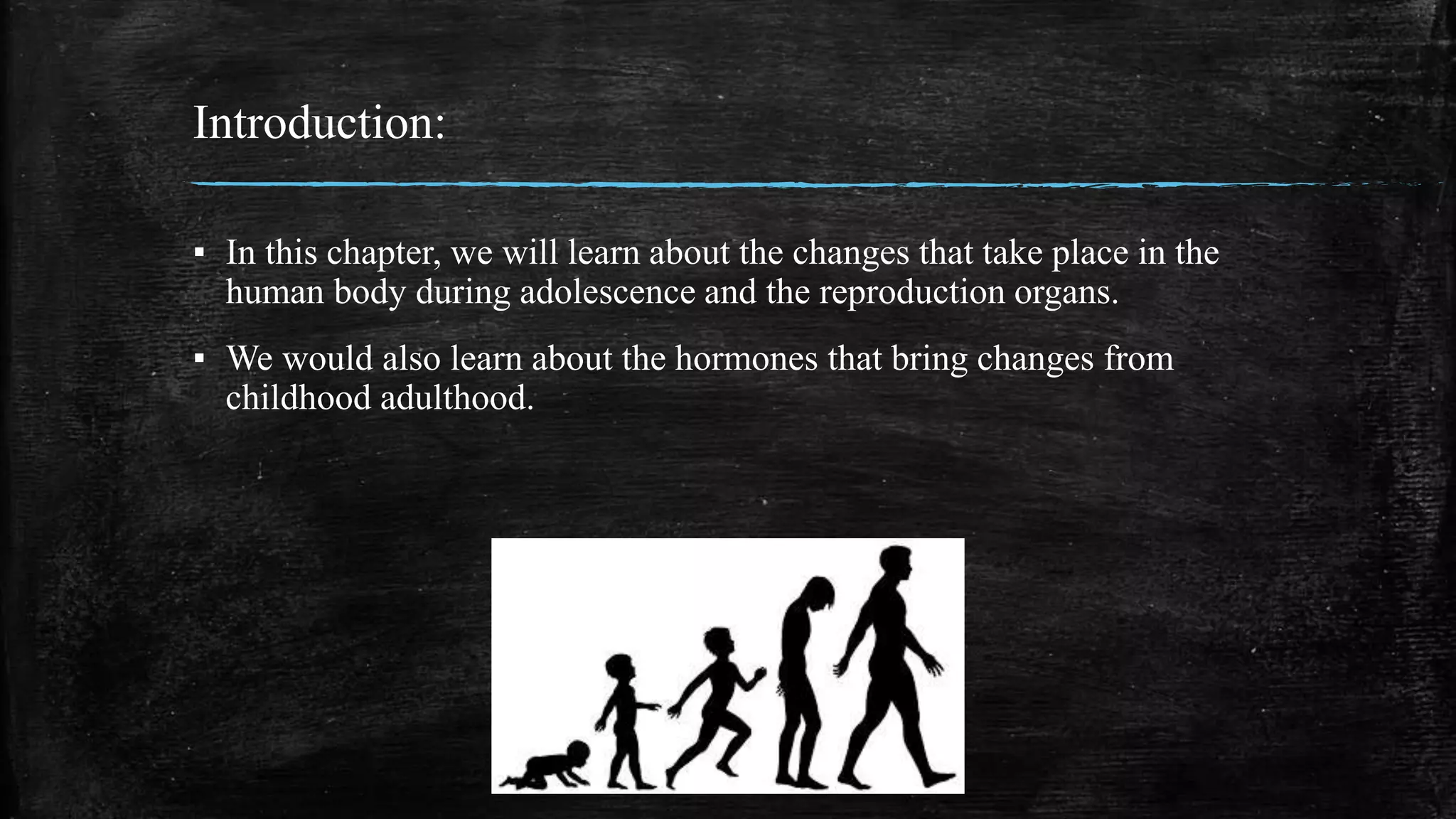 Introduction:

▪ In this chapter, we will learn about the changes that take place in the human body during adolescence and the reproduction organs.

▪ We would also learn about the hormones that bring changes from childhood adulthood.